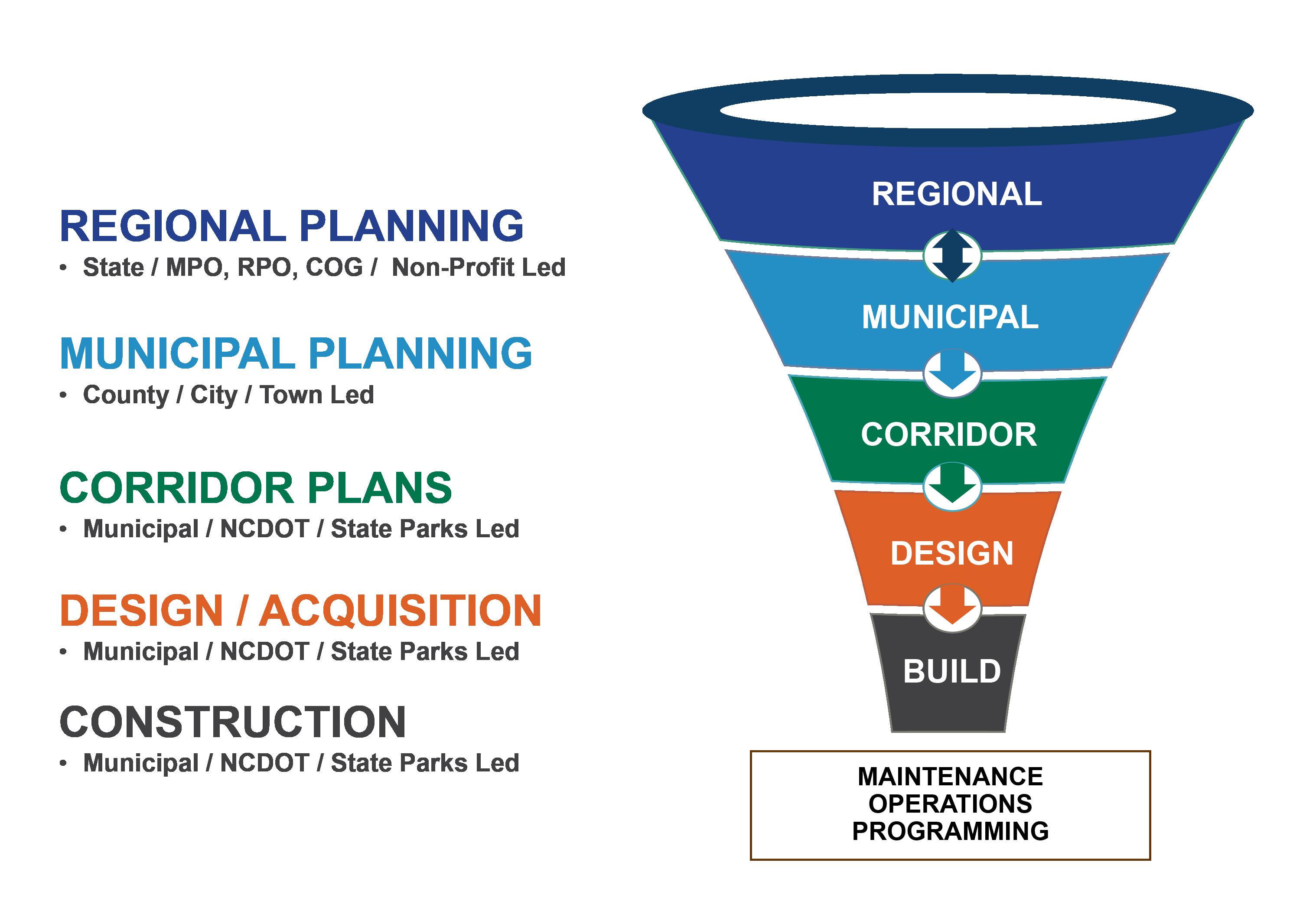 REGIONAL PLANNING
• State / MPO, RPO, COG / Non-Profit Led

MUNICIPAL PLANNING
• County / City / Town Led

CORRIDOR PLANS
• Municipal / NCDOT / State Parks Led

DESIGN / ACQUISITION
• Municipal / NCDOT / State Parks Led

CONSTRUCTION
• Municipal / NCDOT / State Parks Led

REGIONAL

MUNICIPAL

CORRIDOR

DESIGN

BUILD

MAINTENANCE
OPERATIONS
PROGRAMMING